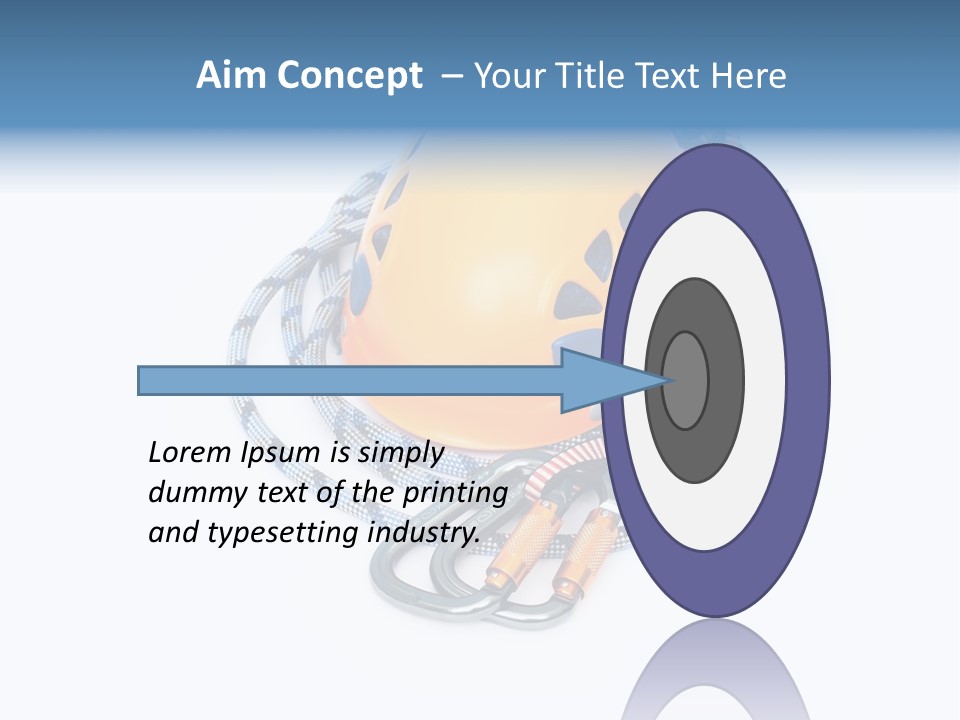 Aim Concept – Your Title Text Here

Lorem Ipsum is simply dummy text of the printing and typesetting industry.